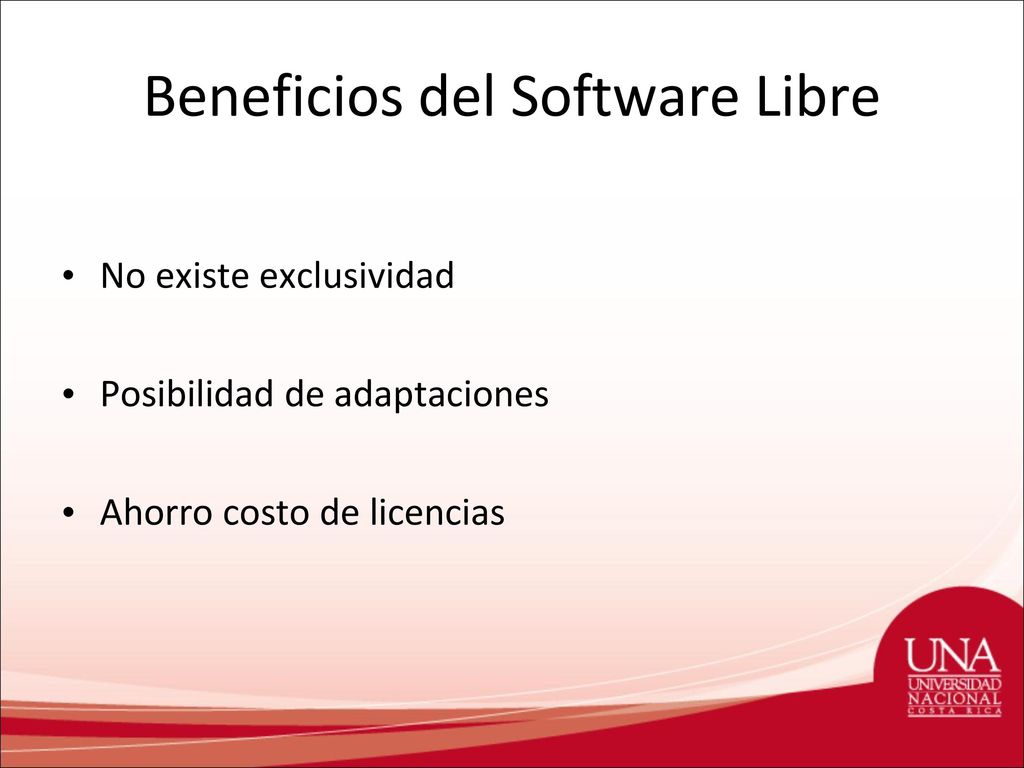 Beneficios del Software Libre

• No existe exclusividad

• Posibilidad de adaptaciones

• Ahorro costo de licencias

UNA
UNIVERSIDAD
NACIONAL
COSTA RICA